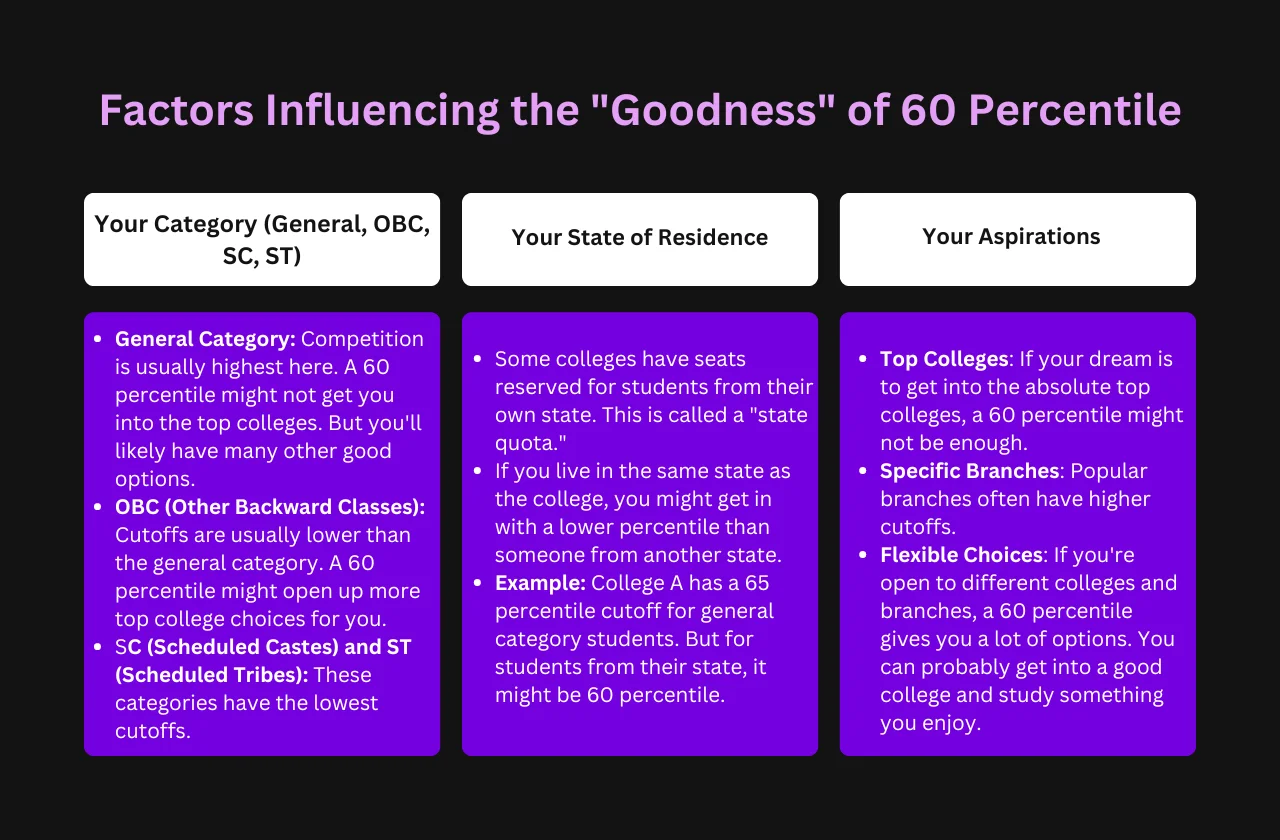 Factors Influencing the "Goodness" of 60 Percentile

Your Category (General, OBC, SC, ST)

- General Category: Competition is usually highest here. A 60 percentile might not get you into the top colleges. But you'll likely have many other good options.
- OBC (Other Backward Classes): Cutoffs are usually lower than the general category. A 60 percentile might open up more top college choices for you.
- SC (Scheduled Castes) and ST (Scheduled Tribes): These categories have the lowest cutoffs.

Your State of Residence

- Some colleges have seats reserved for students from their own state. This is called a "state quota."
- If you live in the same state as the college, you might get in with a lower percentile than someone from another state.
- Example: College A has a 65 percentile cutoff for general category students. But for students from their state, it might be 60 percentile.

Your Aspirations

- Top Colleges: If your dream is to get into the absolute top colleges, a 60 percentile might not be enough.
- Specific Branches: Popular branches often have higher cutoffs.
- Flexible Choices: If you're open to different colleges and branches, a 60 percentile gives you a lot of options. You can probably get into a good college and study something you enjoy.